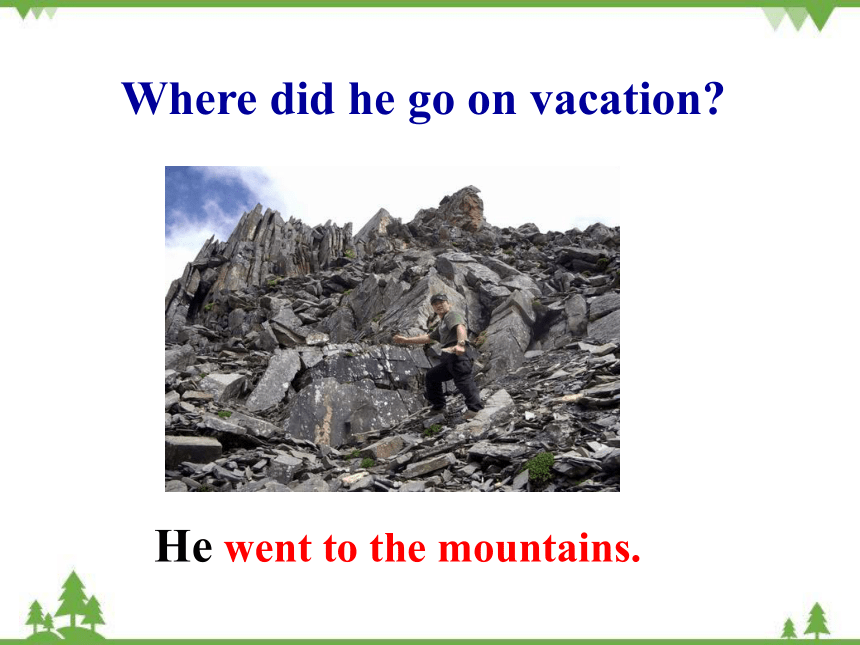 Where did he go on vacation?

He went to the mountains.